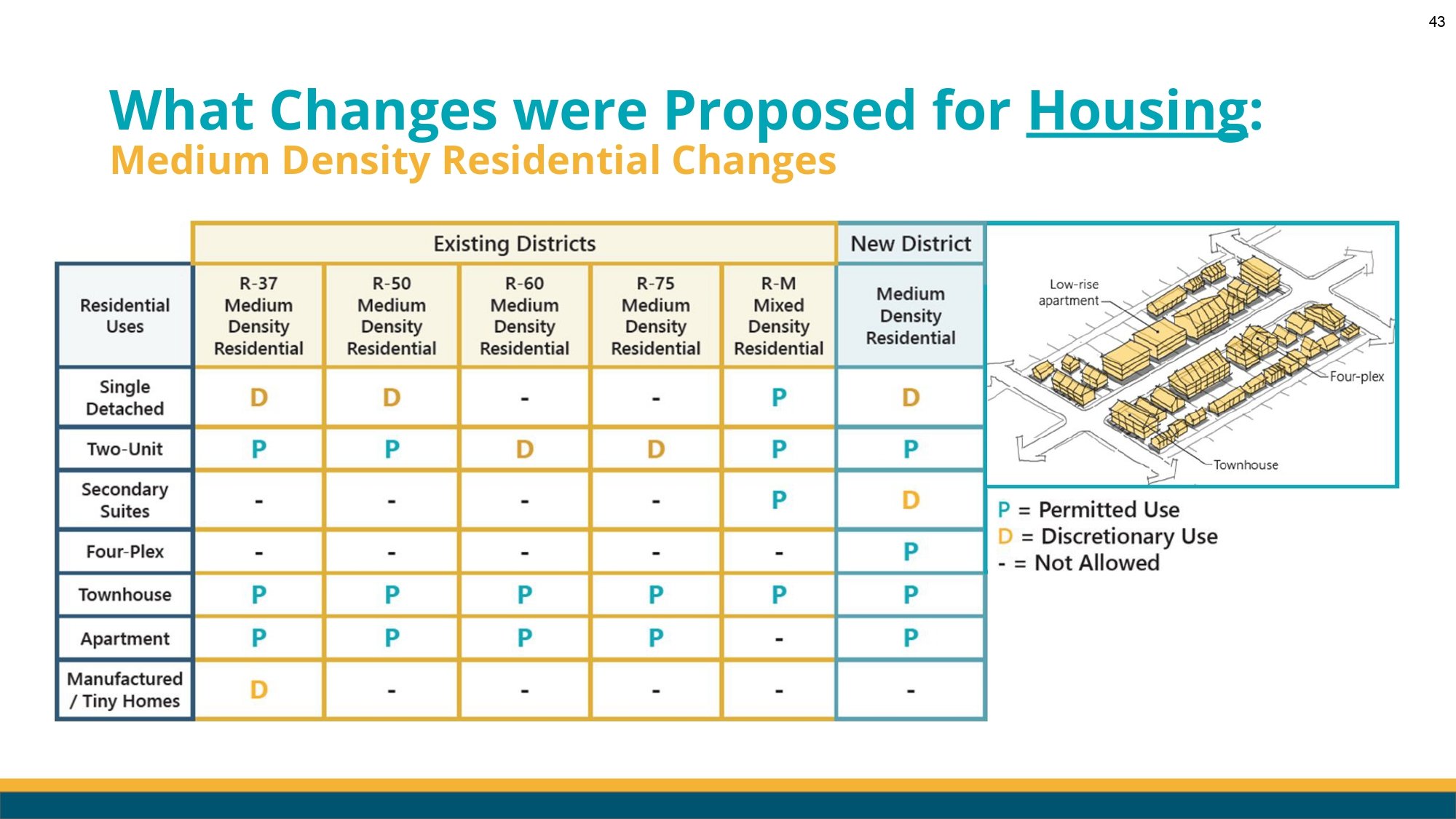 43

What Changes were Proposed for Housing:
Medium Density Residential Changes

| | Existing Districts | | | | | New District |
|---|---|---|---|---|---|---|
| Residential Uses | R-37 Medium Density Residential | R-50 Medium Density Residential | R-60 Medium Density Residential | R-75 Medium Density Residential | R-M Mixed Density Residential | Medium Density Residential |
| Single Detached | D | D | - | - | P | D |
| Two-Unit | P | P | D | D | P | P |
| Secondary Suites | - | - | - | - | P | D |
| Four-Plex | - | - | - | - | - | P |
| Townhouse | P | P | P | P | P | P |
| Apartment | P | P | P | P | - | P |
| Manufactured / Tiny Homes | D | - | - | - | - | - |

Low-rise apartment
Four-plex
Townhouse

P = Permitted Use
D = Discretionary Use
- = Not Allowed